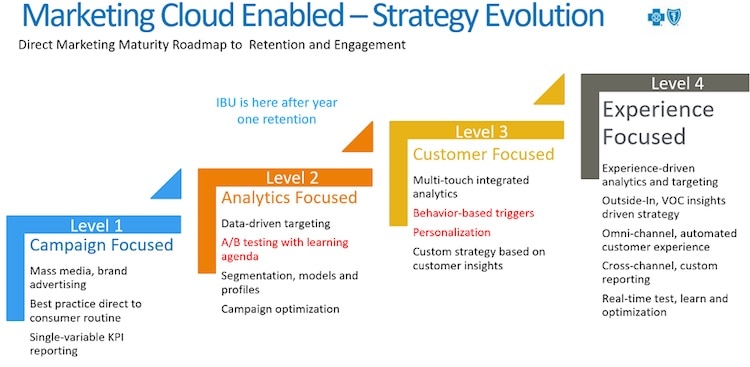 Marketing Cloud Enabled – Strategy Evolution

Direct Marketing Maturity Roadmap to Retention and Engagement

IBU is here after year one retention

Level 1
Campaign Focused

Mass media, brand advertising

Best practice direct to consumer routine

Single-variable KPI reporting

Level 2
Analytics Focused

Data-driven targeting

A/B testing with learning agenda

Segmentation, models and profiles

Campaign optimization

Level 3
Customer Focused

Multi-touch integrated analytics

Behavior-based triggers

Personalization

Custom strategy based on customer insights

Level 4
Experience Focused

Experience-driven analytics and targeting

Outside-In, VOC insights driven strategy

Omni-channel, automated customer experience

Cross-channel, custom reporting

Real-time test, learn and optimization